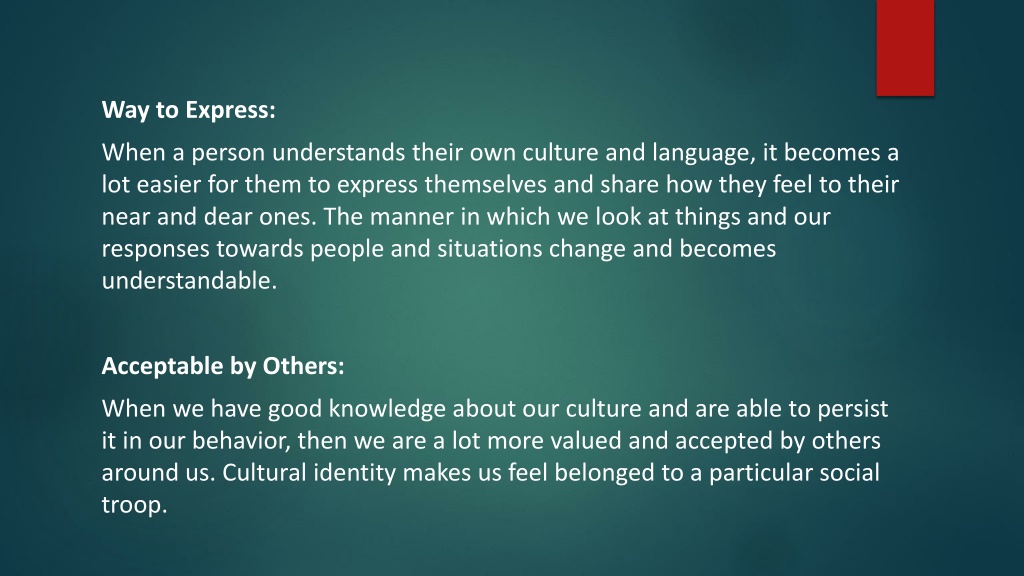 Way to Express:

When a person understands their own culture and language, it becomes a lot easier for them to express themselves and share how they feel to their near and dear ones. The manner in which we look at things and our responses towards people and situations change and becomes understandable.

Acceptable by Others:

When we have good knowledge about our culture and are able to persist it in our behavior, then we are a lot more valued and accepted by others around us. Cultural identity makes us feel belonged to a particular social troop.